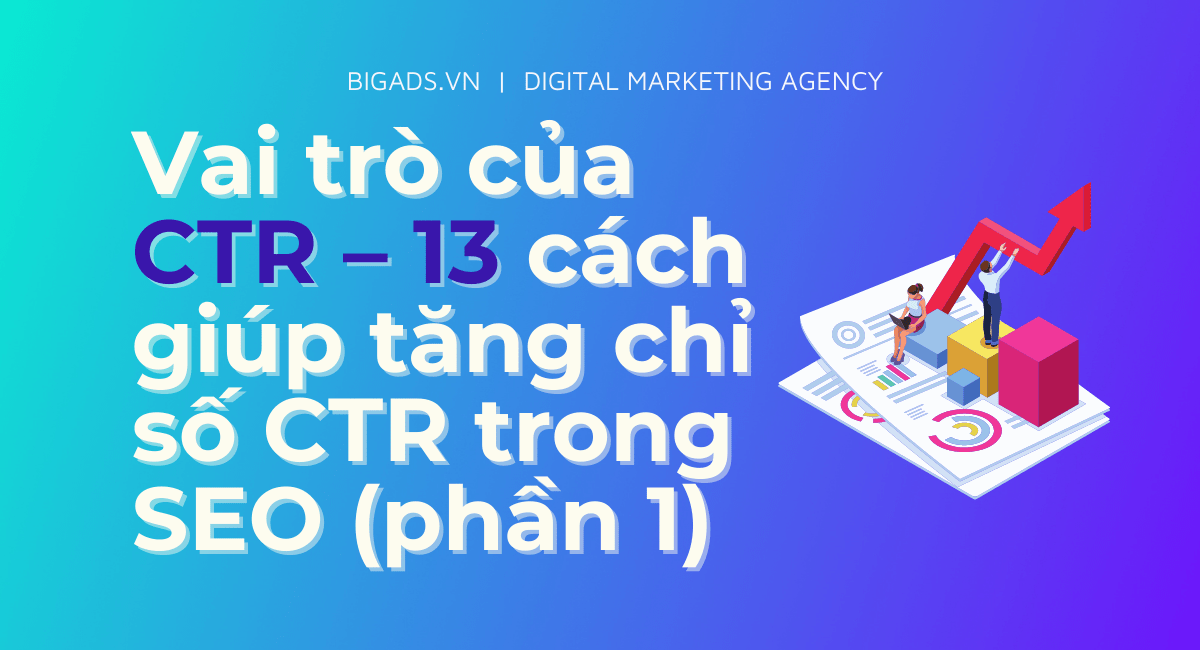 BIGADS.VN | DIGITAL MARKETING AGENCY

Vai trò của CTR – 13 cách giúp tăng chỉ số CTR trong SEO (phần 1)